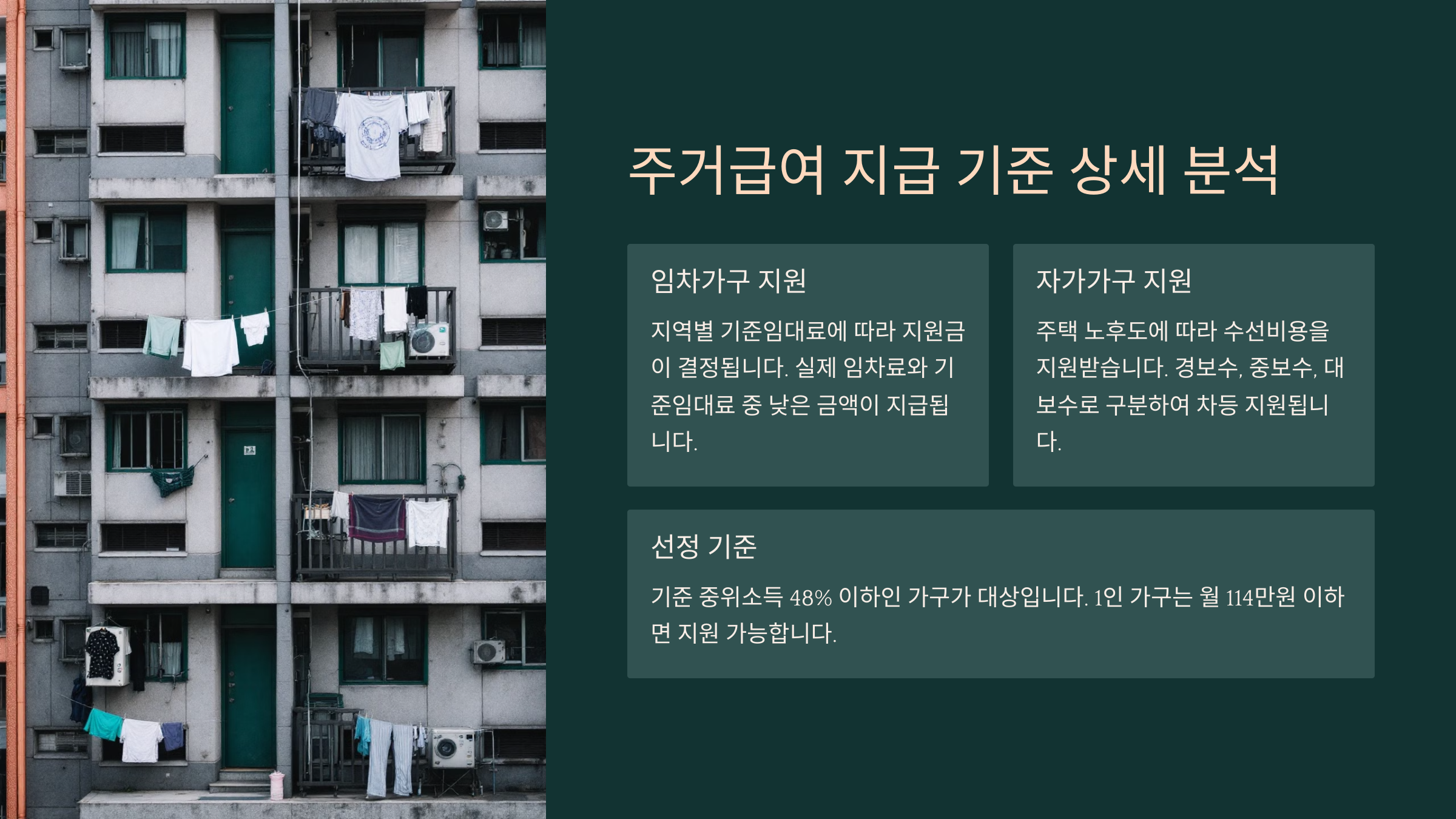 주거급여 지급 기준 상세 분석

임차가구 지원

지역별 기준임대료에 따라 지원금이 결정됩니다. 실제 임차료와 기준임대료 중 낮은 금액이 지급됩니다.

자가가구 지원

주택 노후도에 따라 수선비용을 지원받습니다. 경보수, 중보수, 대보수로 구분하여 차등 지원됩니다.

선정 기준

기준 중위소득 48% 이하인 가구가 대상입니다. 1인 가구는 월 114만원 이하면 지원 가능합니다.